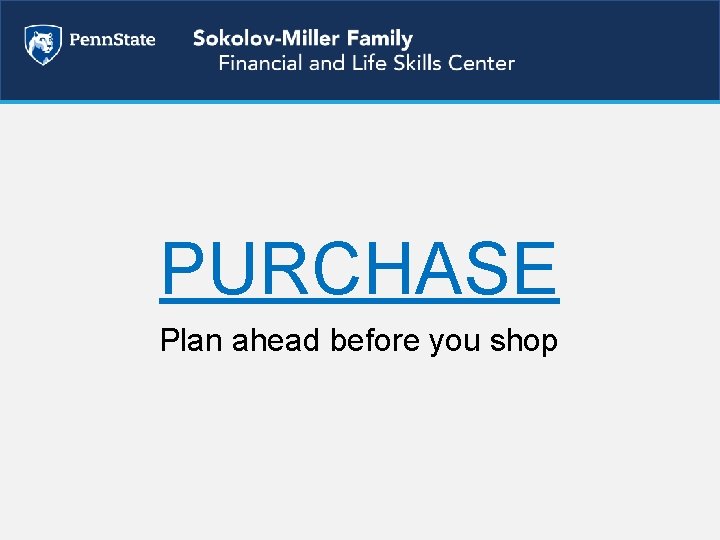 PennState

Sokolov-Miller Family
Financial and Life Skills Center

PURCHASE

Plan ahead before you shop